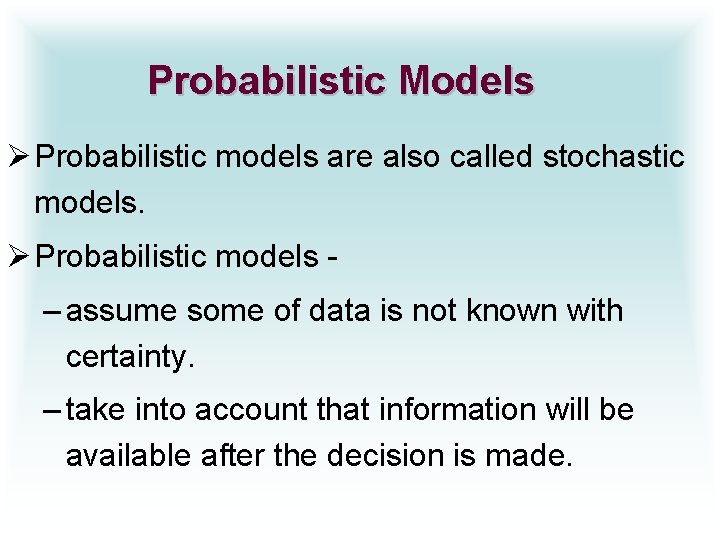 Probabilistic Models

➢ Probabilistic models are also called stochastic models.

➢ Probabilistic models -

– assume some of data is not known with certainty.

– take into account that information will be available after the decision is made.